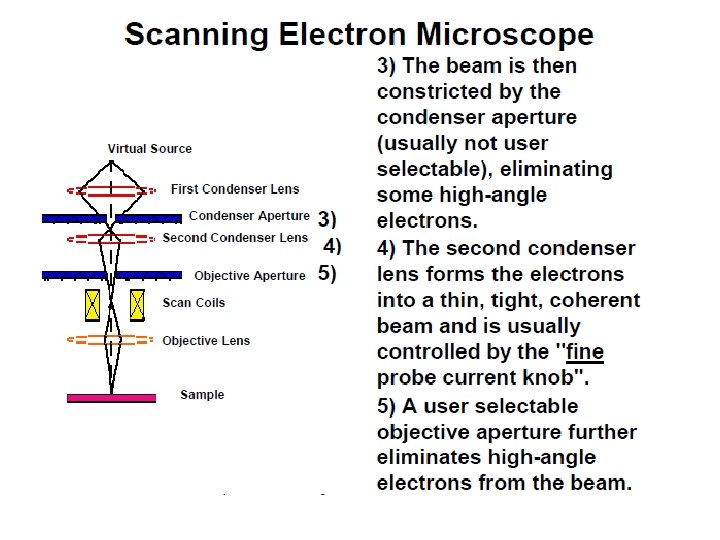 Scanning Electron Microscope

Virtual Source
First Condenser Lens
Condenser Aperture 3)
Second Condenser Lens 4)
Objective Aperture 5)
Scan Coils
Objective Lens
Sample

3) The beam is then constricted by the condenser aperture (usually not user selectable), eliminating some high-angle electrons.

4) The second condenser lens forms the electrons into a thin, tight, coherent beam and is usually controlled by the "fine probe current knob".

5) A user selectable objective aperture further eliminates high-angle electrons from the beam.